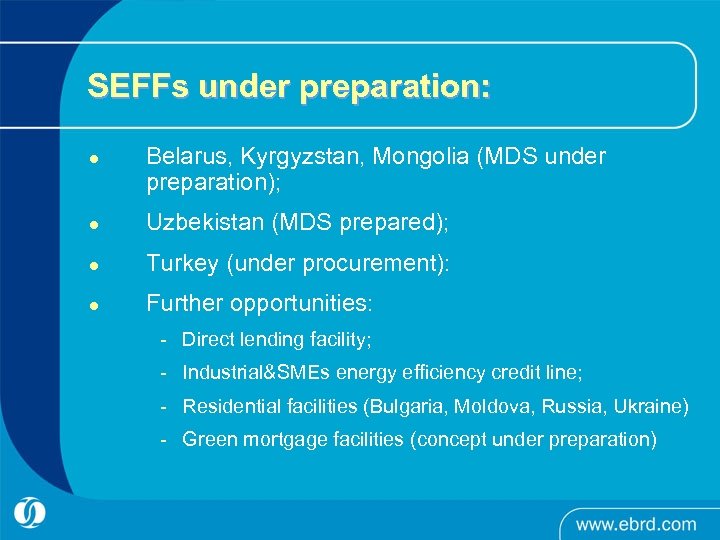 SEFFs under preparation:

- Belarus, Kyrgyzstan, Mongolia (MDS under preparation);
- Uzbekistan (MDS prepared);
- Turkey (under procurement):
- Further opportunities:
  - Direct lending facility;
  - Industrial&SMEs energy efficiency credit line;
  - Residential facilities (Bulgaria, Moldova, Russia, Ukraine)
  - Green mortgage facilities (concept under preparation)

www.ebrd.com